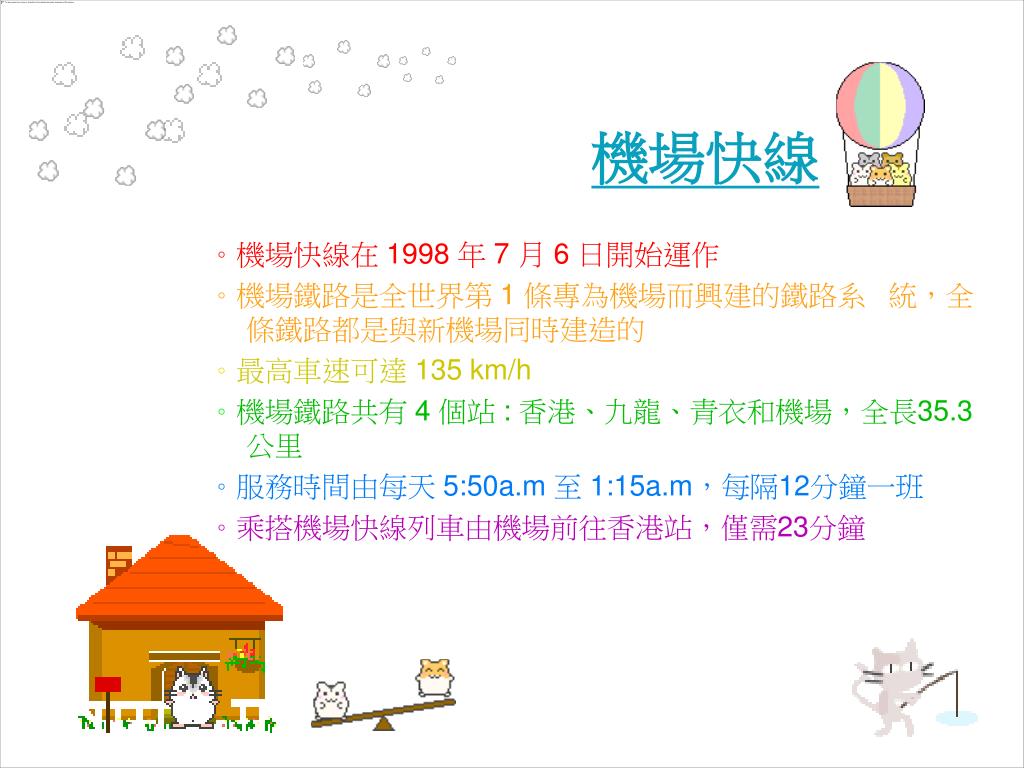 機場快線

◦ 機場快線在 1998 年 7 月 6 日開始運作

◦ 機場鐵路是全世界第 1 條專為機場而興建的鐵路系 統，全條鐵路都是與新機場同時建造的

◦ 最高車速可達 135 km/h

◦ 機場鐵路共有 4 個站 : 香港、九龍、青衣和機場，全長35.3公里

◦ 服務時間由每天 5:50a.m 至 1:15a.m，每隔12分鐘一班

◦ 乘搭機場快線列車由機場前往香港站，僅需23分鐘